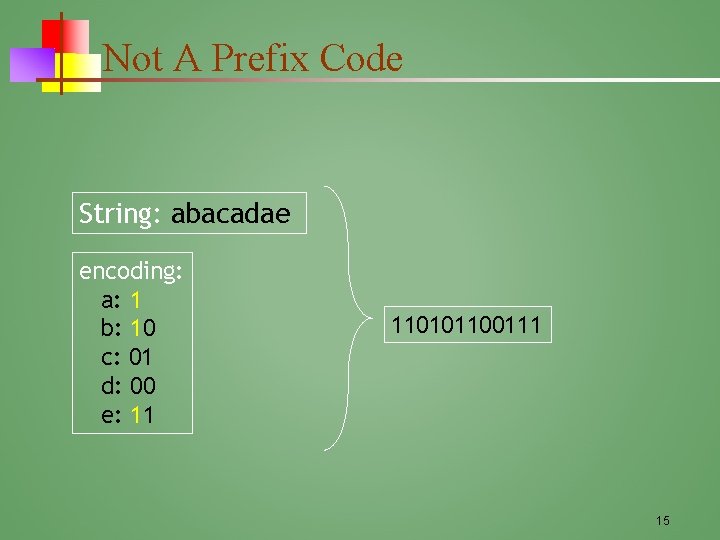 Not A Prefix Code

String: abacadae

encoding:
a: 1
b: 10
c: 01
d: 00
e: 11

110101100111

15